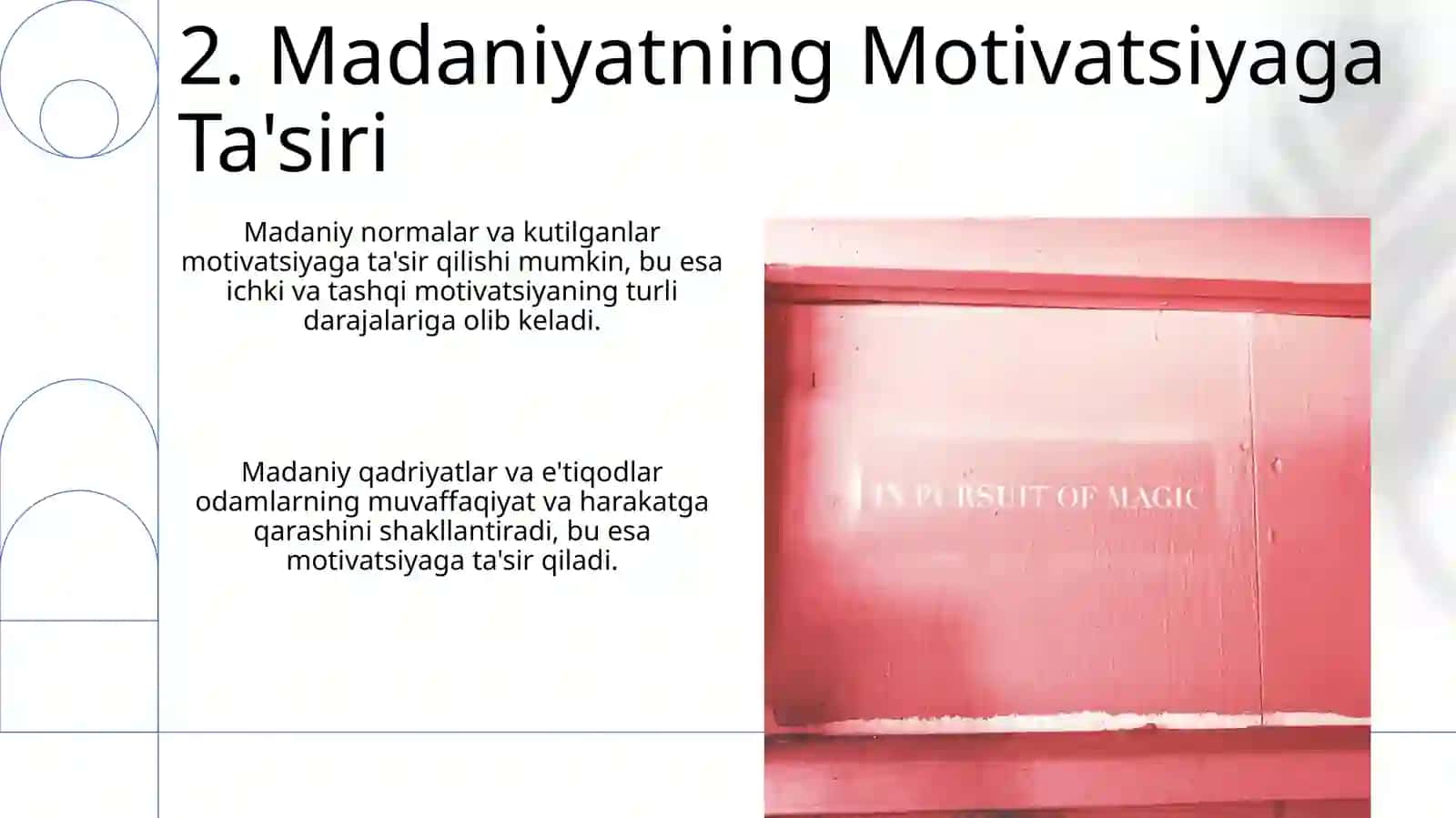 2. Madaniyatning Motivatsiyaga Ta'siri

Madaniy normalar va kutilganlar motivatsiyaga ta'sir qilishi mumkin, bu esa ichki va tashqi motivatsiyaning turli darajalariga olib keladi.

Madaniy qadriyatlar va e'tiqodlar odamlarning muvaffaqiyat va harakatga qarashini shakllantiradi, bu esa motivatsiyaga ta'sir qiladi.

IN PURSUIT OF MAGIC